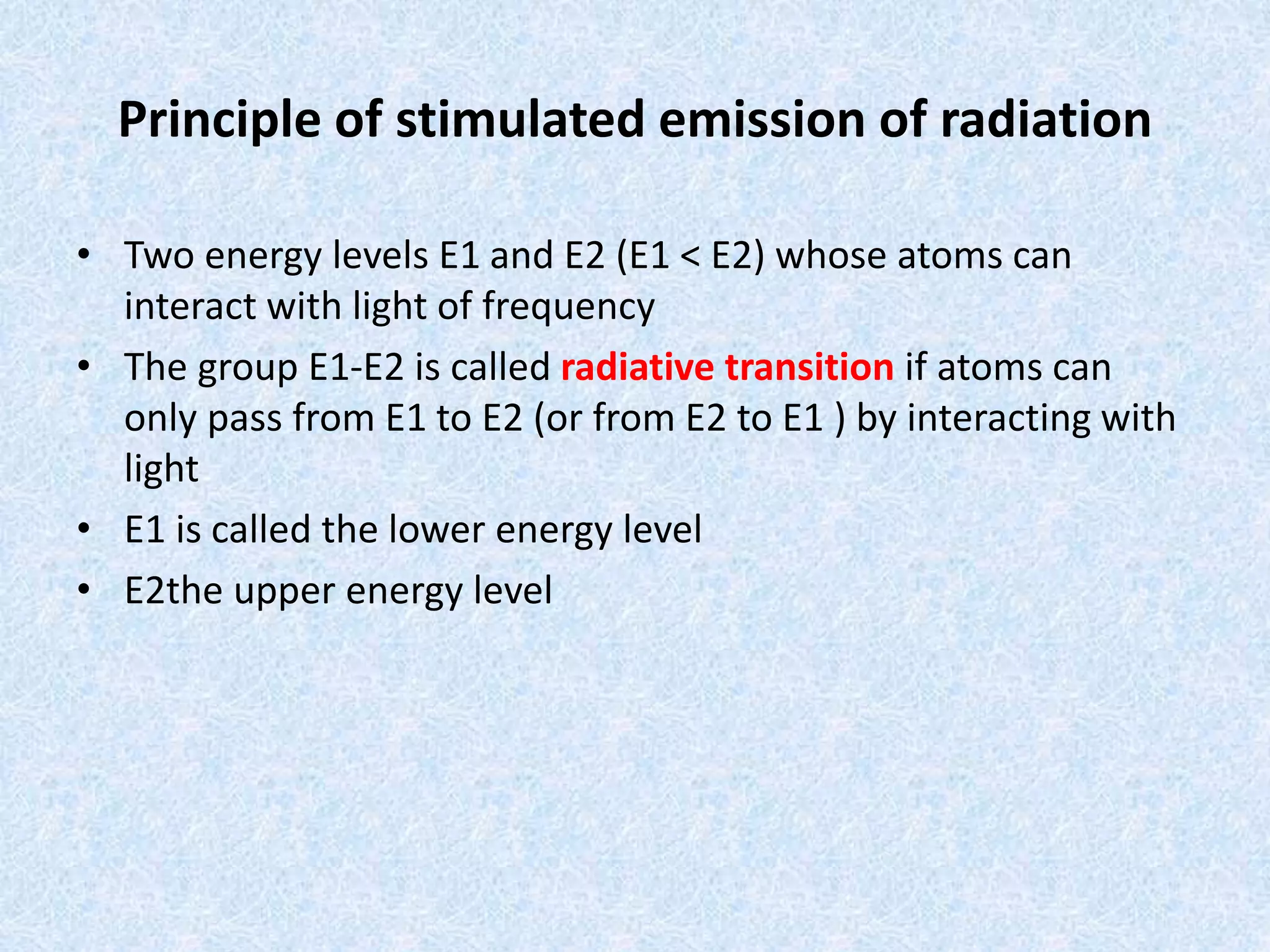 Principle of stimulated emission of radiation

• Two energy levels E1 and E2 (E1 < E2) whose atoms can interact with light of frequency
• The group E1-E2 is called radiative transition if atoms can only pass from E1 to E2 (or from E2 to E1 ) by interacting with light
• E1 is called the lower energy level
• E2the upper energy level